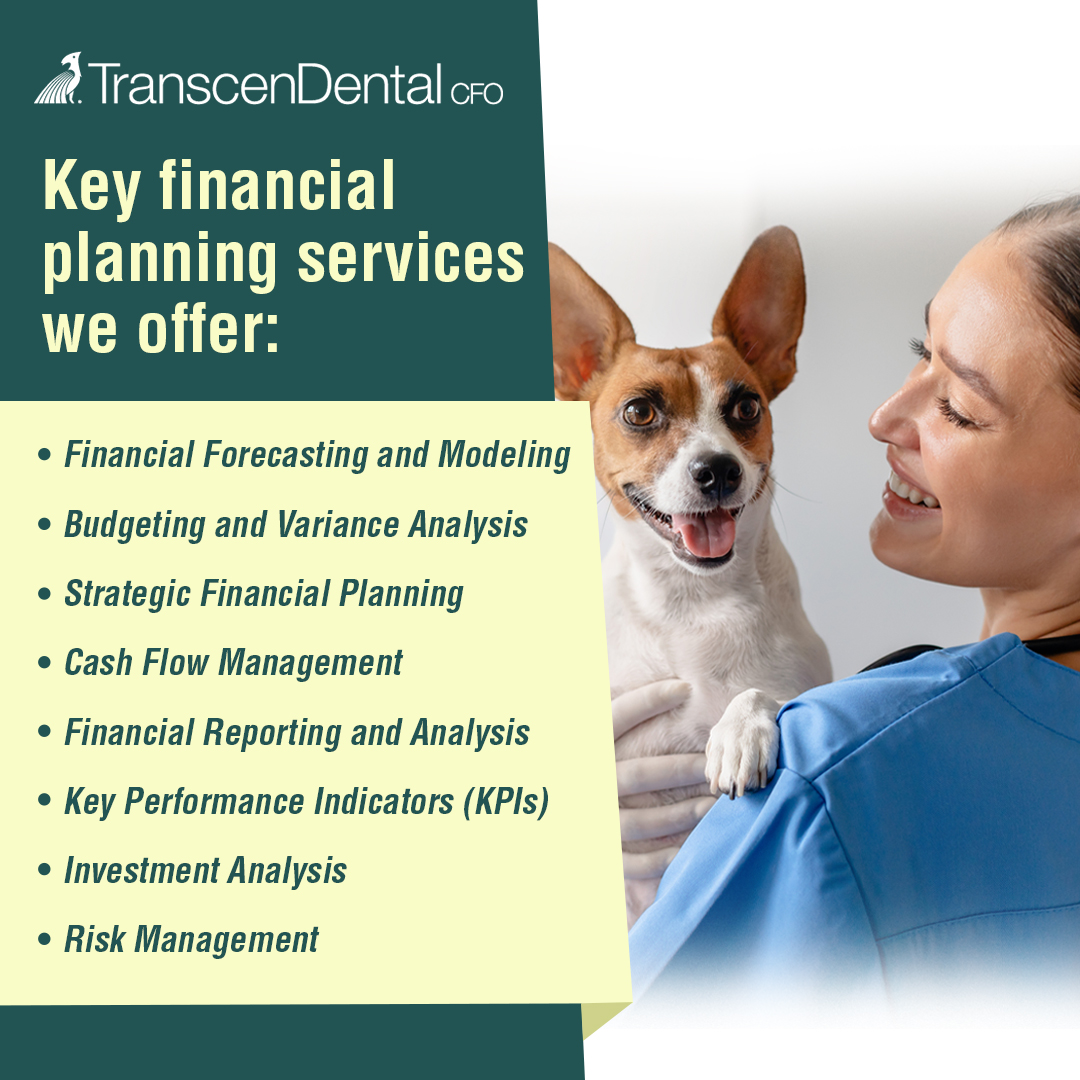 TranscenDental CFO

Key financial planning services we offer:

• Financial Forecasting and Modeling
• Budgeting and Variance Analysis
• Strategic Financial Planning
• Cash Flow Management
• Financial Reporting and Analysis
• Key Performance Indicators (KPIs)
• Investment Analysis
• Risk Management